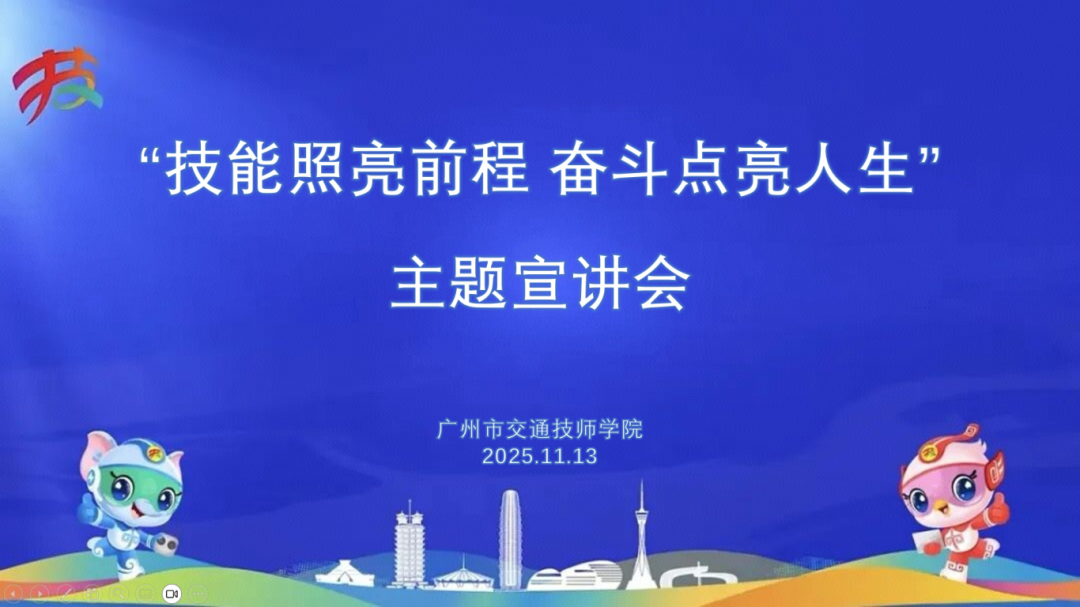 技

“技能照亮前程 奋斗点亮人生”

主题宣讲会

广州市交通技师学院
2025.11.13